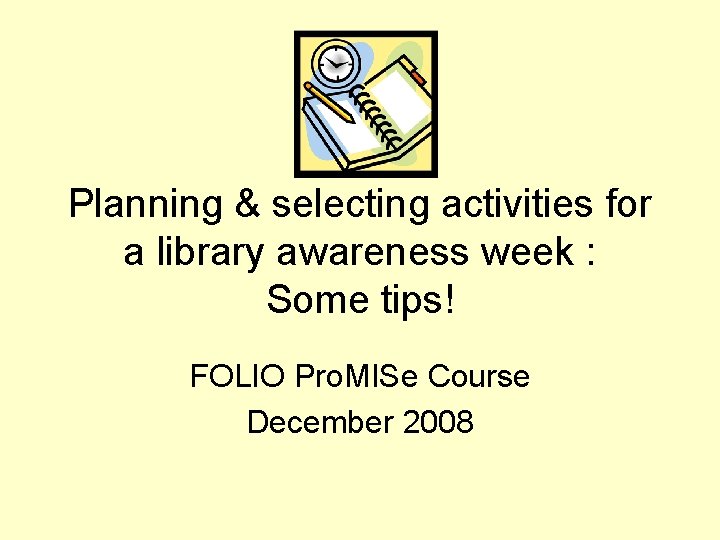 Planning & selecting activities for a library awareness week : Some tips!

FOLIO ProMISe Course
December 2008